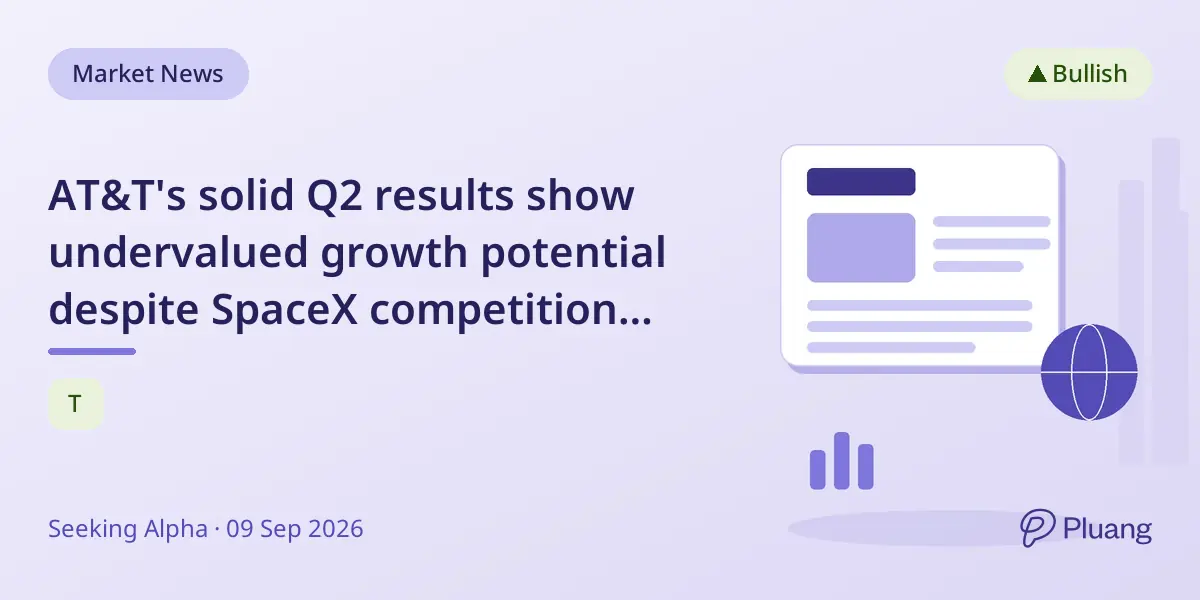 Market News

▲ Bullish

AT&T's solid Q2 results show undervalued growth potential despite SpaceX competition...

T

Seeking Alpha · 09 Sep 2026

Pluang